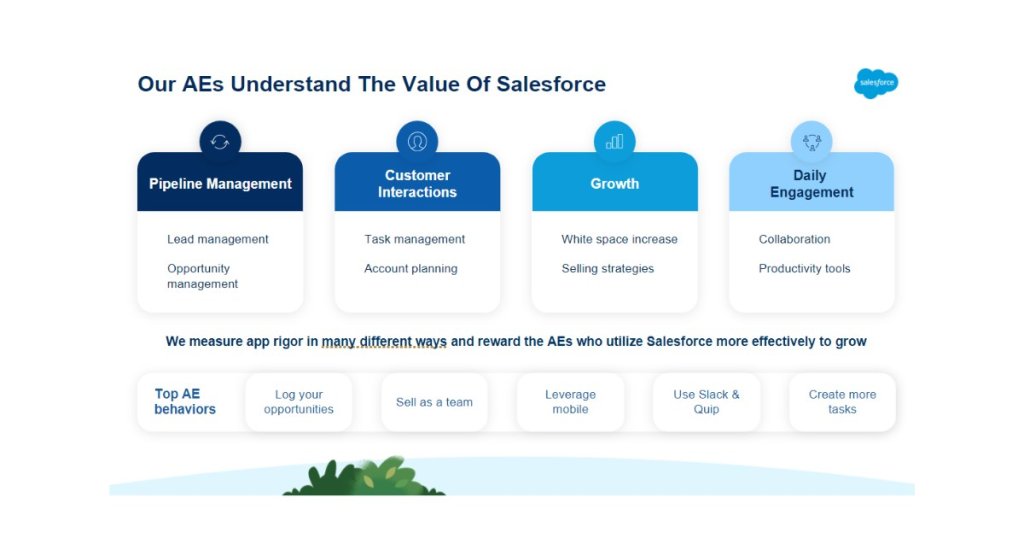 Our AEs Understand The Value Of Salesforce

salesforce

Pipeline Management

Lead management

Opportunity management

Customer Interactions

Task management

Account planning

Growth

White space increase

Selling strategies

Daily Engagement

Collaboration

Productivity tools

We measure app rigor in many different ways and reward the AEs who utilize Salesforce more effectively to grow

Top AE behaviors

Log your opportunities

Sell as a team

Leverage mobile

Use Slack & Quip

Create more tasks